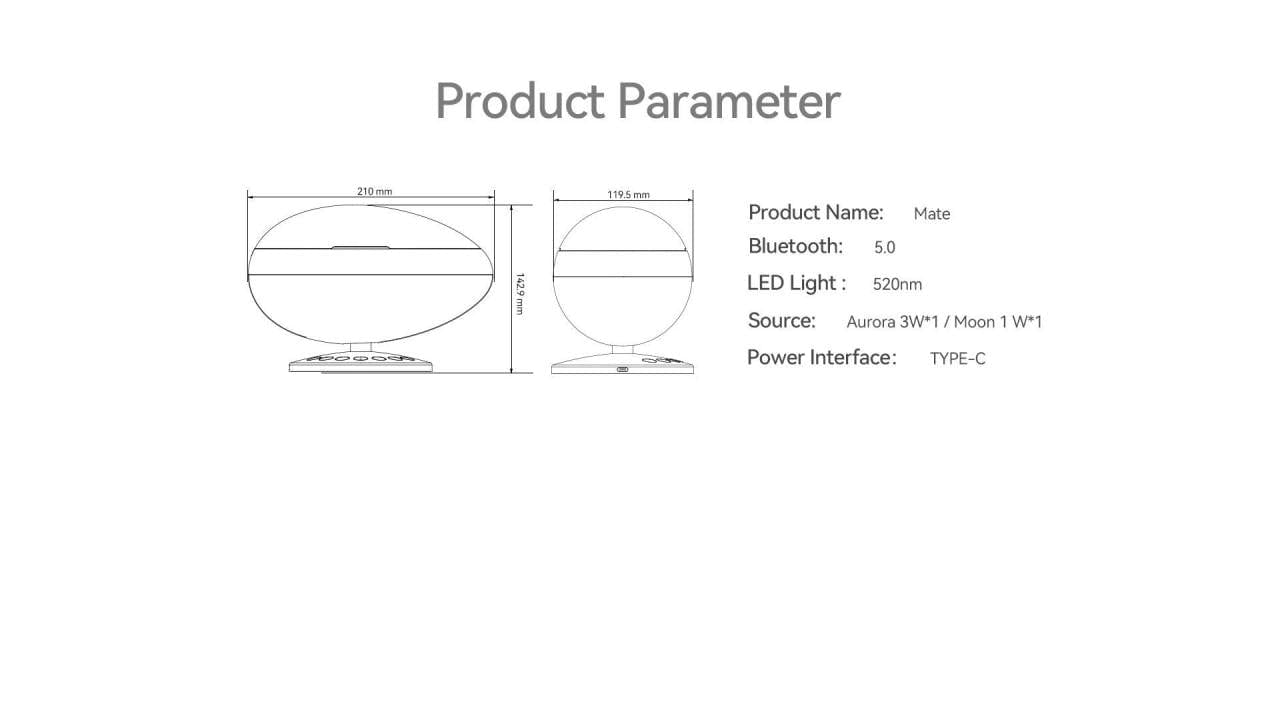 Product Parameter

210 mm

142.9 mm

119.5 mm

Product Name: Mate
Bluetooth: 5.0
LED Light : 520nm
Source: Aurora 3W*1 / Moon 1 W*1
Power Interface: TYPE-C